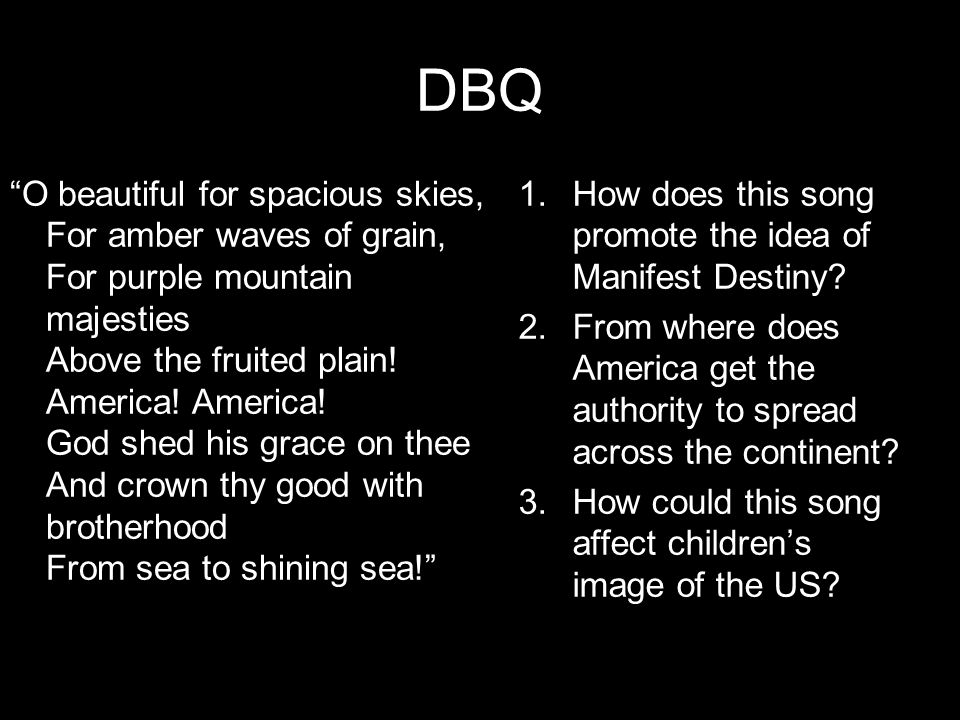 DBQ

“O beautiful for spacious skies,
For amber waves of grain,
For purple mountain majesties
Above the fruited plain!
America! America!
God shed his grace on thee
And crown thy good with brotherhood
From sea to shining sea!”

1. How does this song promote the idea of Manifest Destiny?
2. From where does America get the authority to spread across the continent?
3. How could this song affect children’s image of the US?